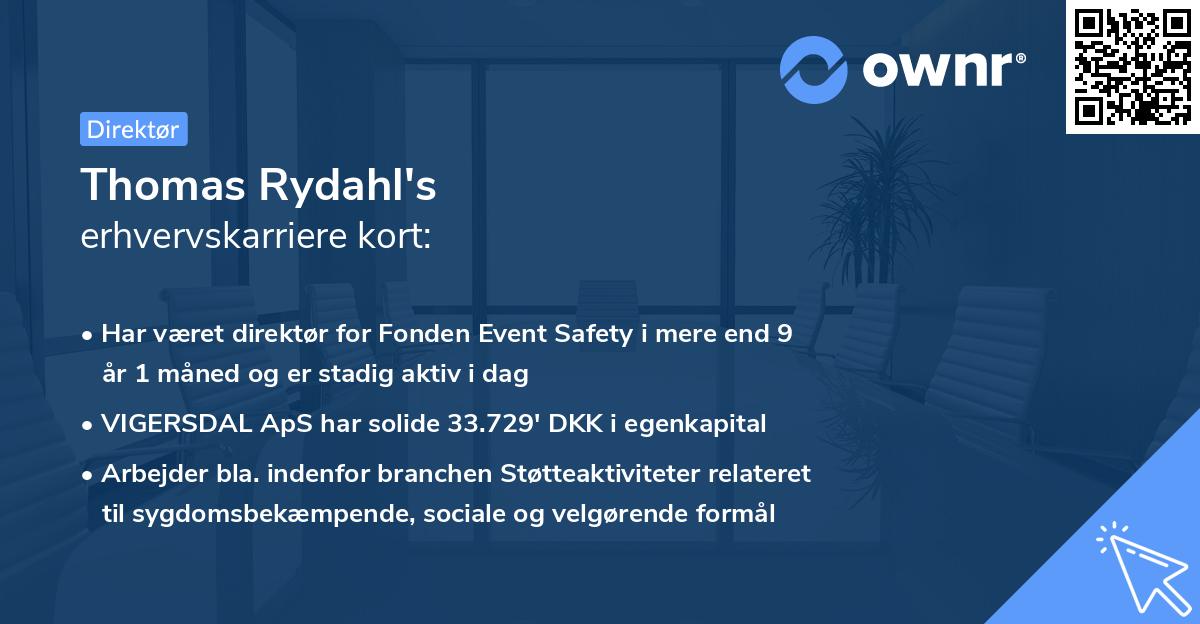 ownr®

Direktør

Thomas Rydahl's
erhvervskarriere kort:

• Har været direktør for Fonden Event Safety i mere end 9 år 1 måned og er stadig aktiv i dag

• VIGERSDAL ApS har solide 33.729' DKK i egenkapital

• Arbejder bla. indenfor branchen Støtteaktiviteter relateret til sygdomsbekæmpende, sociale og velgørende formål